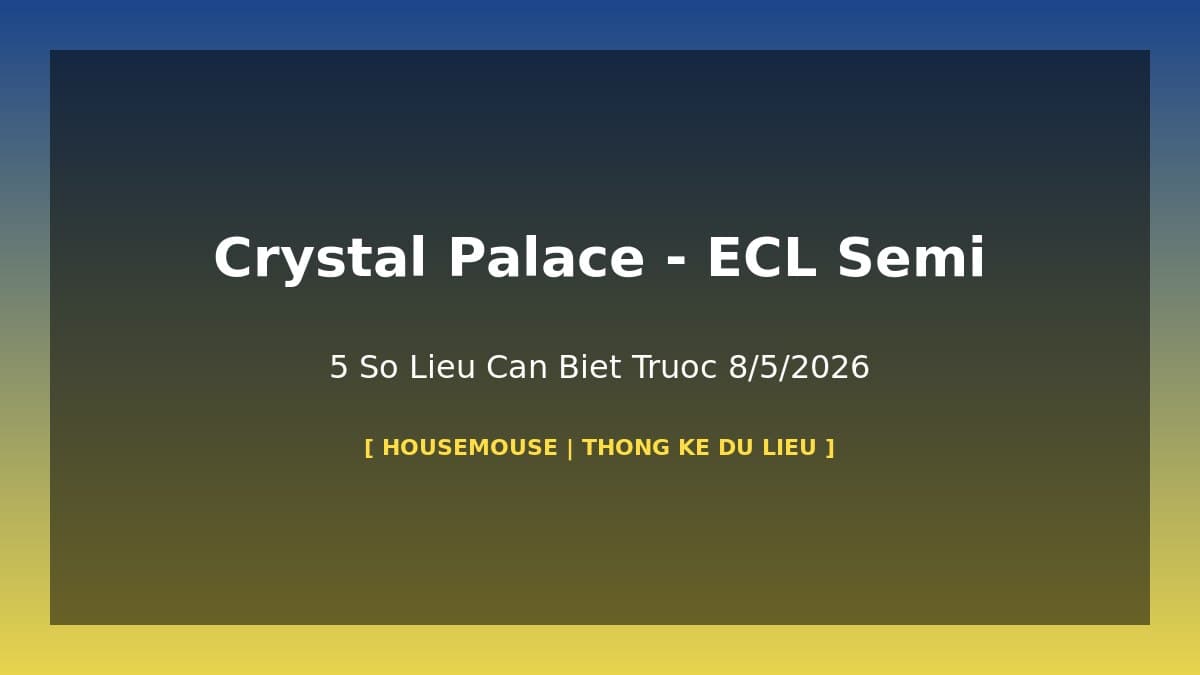 Crystal Palace - ECL Semi

5 So Lieu Can Biet Truoc 8/5/2026

[ HOUSEMOUSE | THONG KE DU LIEU ]